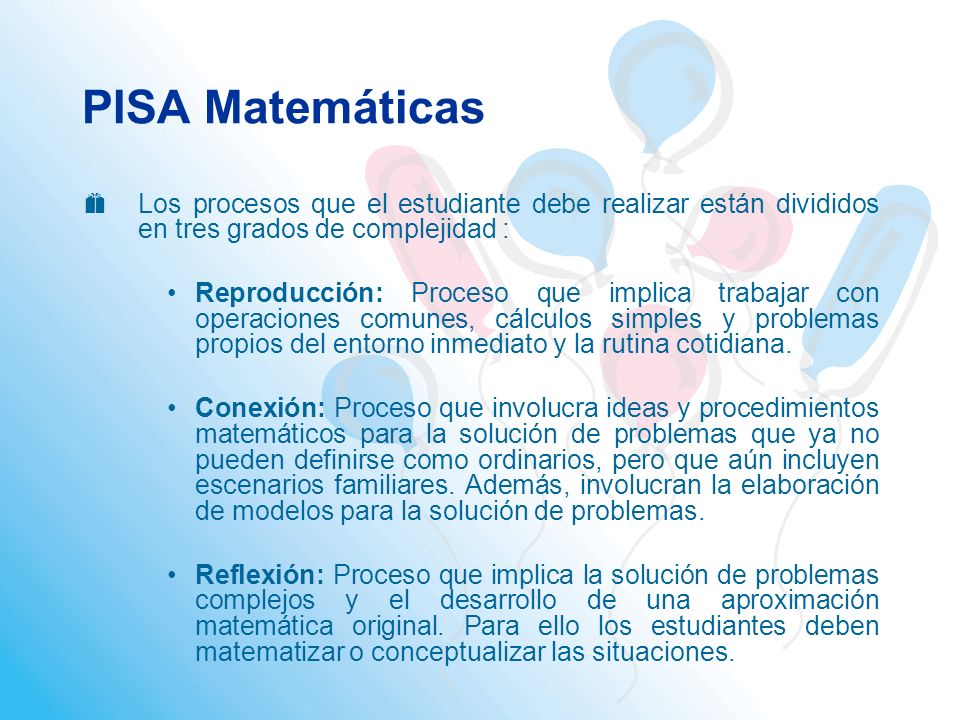 PISA Matemáticas

Los procesos que el estudiante debe realizar están divididos en tres grados de complejidad :

• Reproducción: Proceso que implica trabajar con operaciones comunes, cálculos simples y problemas propios del entorno inmediato y la rutina cotidiana.

• Conexión: Proceso que involucra ideas y procedimientos matemáticos para la solución de problemas que ya no pueden definirse como ordinarios, pero que aún incluyen escenarios familiares. Además, involucran la elaboración de modelos para la solución de problemas.

• Reflexión: Proceso que implica la solución de problemas complejos y el desarrollo de una aproximación matemática original. Para ello los estudiantes deben matematizar o conceptualizar las situaciones.